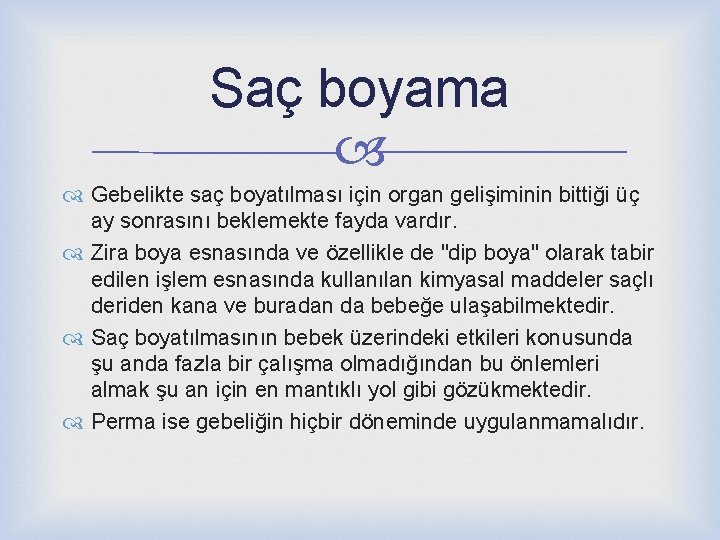 Saç boyama

Gebelikte saç boyatılması için organ gelişiminin bittiği üç ay sonrasını beklemekte fayda vardır.

Zira boya esnasında ve özellikle de "dip boya" olarak tabir edilen işlem esnasında kullanılan kimyasal maddeler saçlı deriden kana ve buradan da bebeğe ulaşabilmektedir.

Saç boyatılmasının bebek üzerindeki etkileri konusunda şu anda fazla bir çalışma olmadığından bu önlemleri almak şu an için en mantıklı yol gibi gözükmektedir.

Perma ise gebeliğin hiçbir döneminde uygulanmamalıdır.